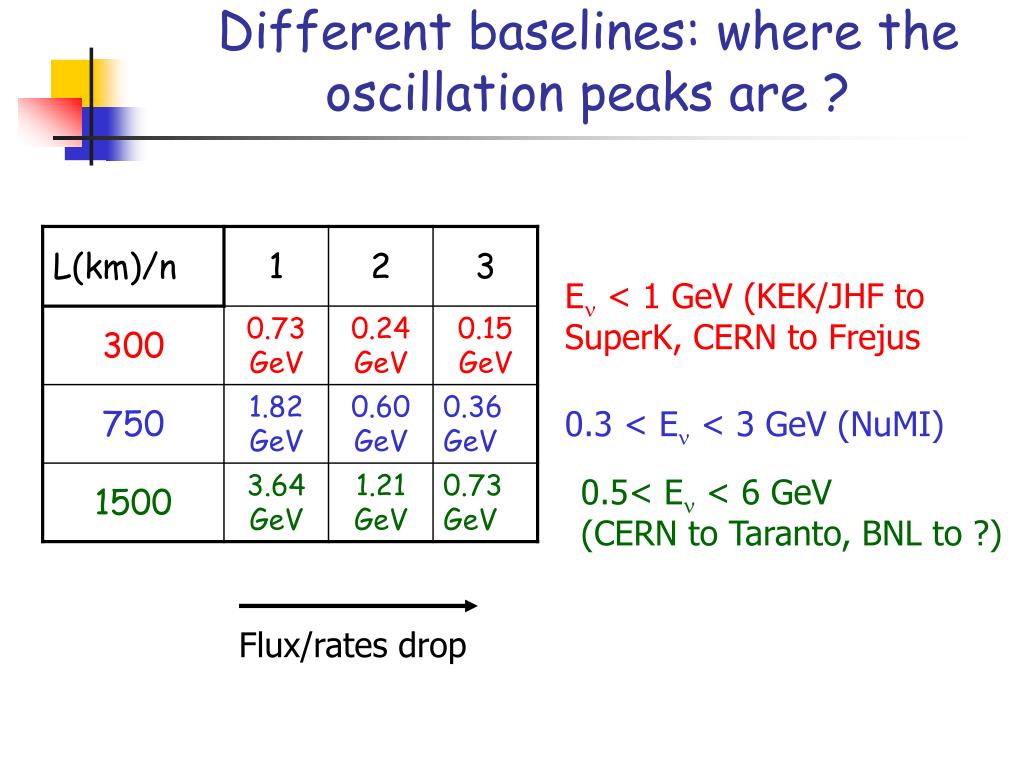 Different baselines: where the oscillation peaks are ?

| L(km)/n | 1 | 2 | 3 |
|---|---|---|---|
| 300 | 0.73 GeV | 0.24 GeV | 0.15 GeV |
| 750 | 1.82 GeV | 0.60 GeV | 0.36 GeV |
| 1500 | 3.64 GeV | 1.21 GeV | 0.73 GeV |

$E_\nu$ < 1 GeV (KEK/JHF to SuperK, CERN to Frejus

0.3 < $E_\nu$ < 3 GeV (NuMI)

0.5< $E_\nu$ < 6 GeV (CERN to Taranto, BNL to ?)

Flux/rates drop